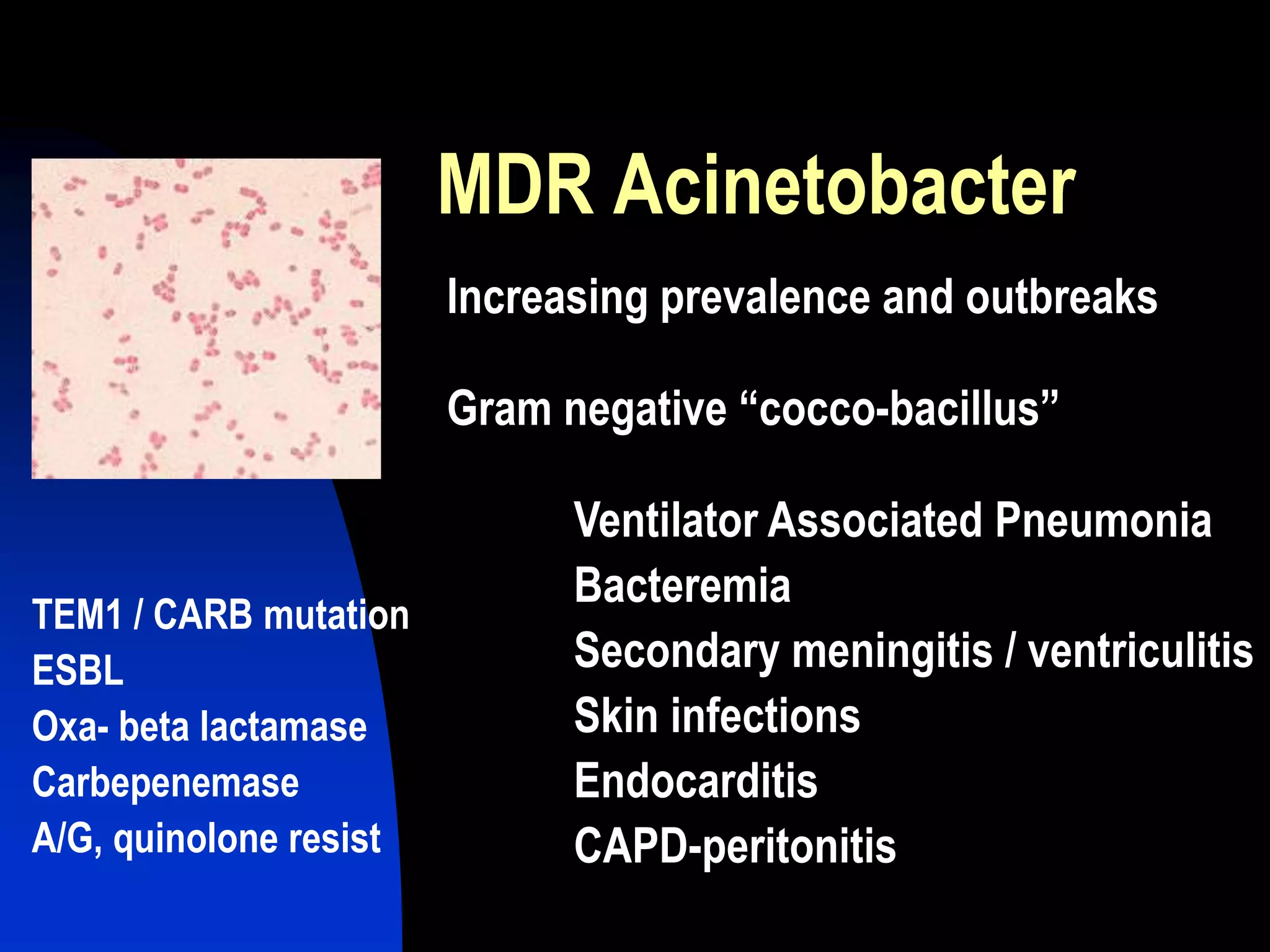 MDR Acinetobacter

Increasing prevalence and outbreaks

Gram negative “cocco-bacillus”

Ventilator Associated Pneumonia
Bacteremia
Secondary meningitis / ventriculitis
Skin infections
Endocarditis
CAPD-peritonitis

TEM1 / CARB mutation
ESBL
Oxa- beta lactamase
Carbepenemase
A/G, quinolone resist